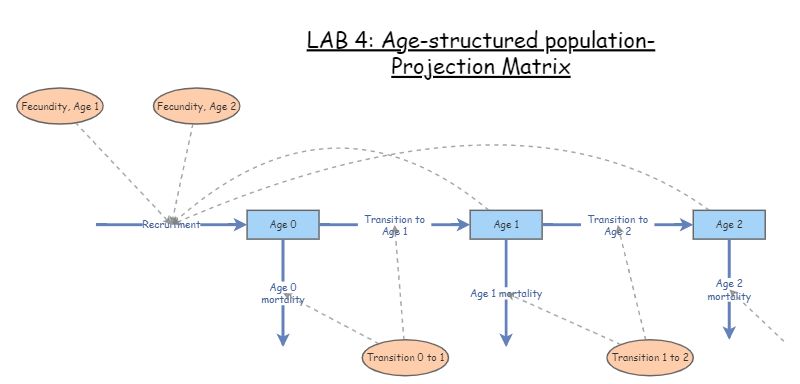 LAB 4: Age-structured population-Projection Matrix

Fecundity, Age 1

Fecundity, Age 2

Recruitment

Age 0

Transition to Age 1

Age 1

Transition to Age 2

Age 2

Age 0 mortality

Age 1 mortality

Age 2 mortality

Transition 0 to 1

Transition 1 to 2